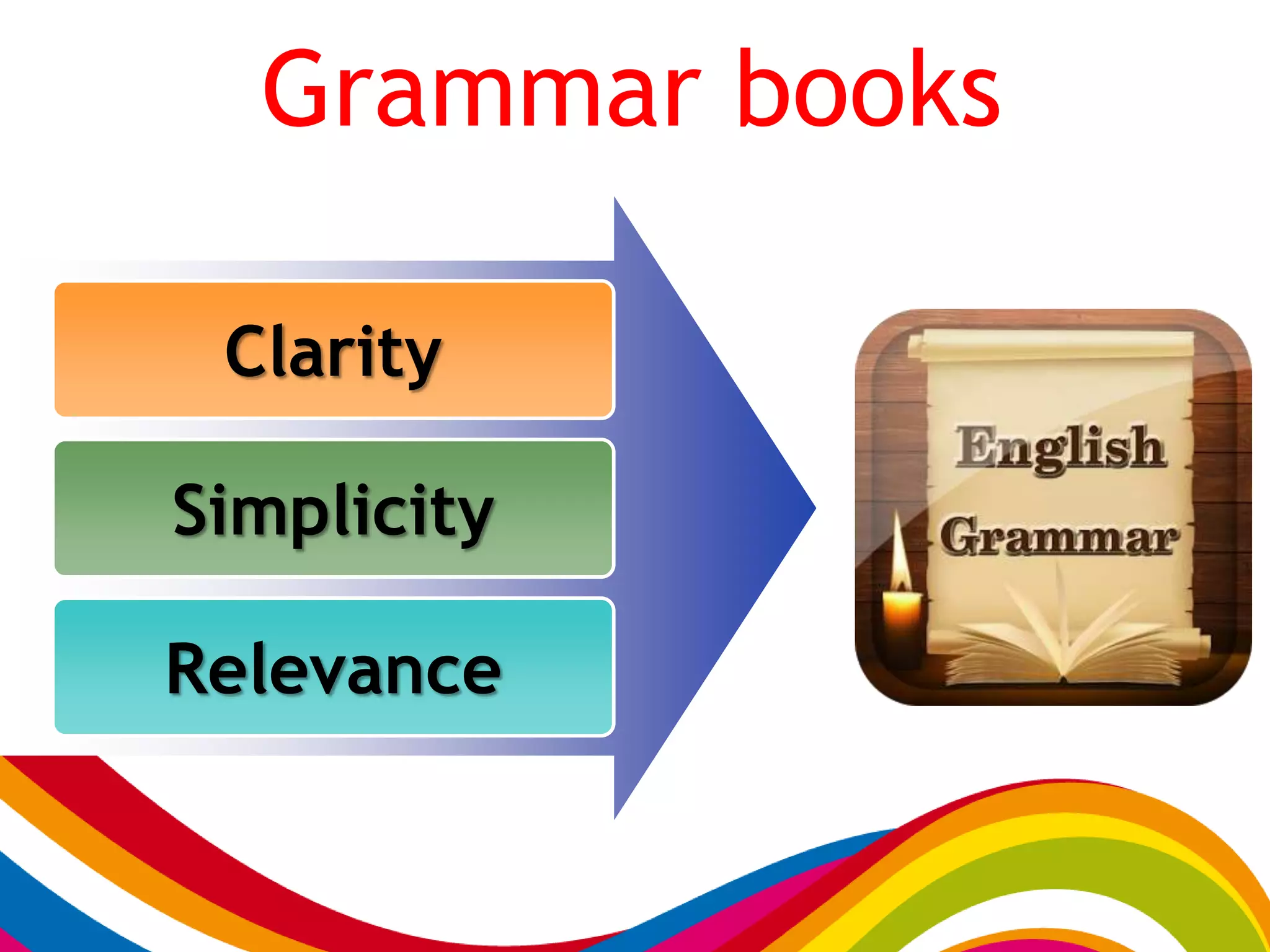 Grammar books

Clarity

Simplicity

Relevance

English

Grammar